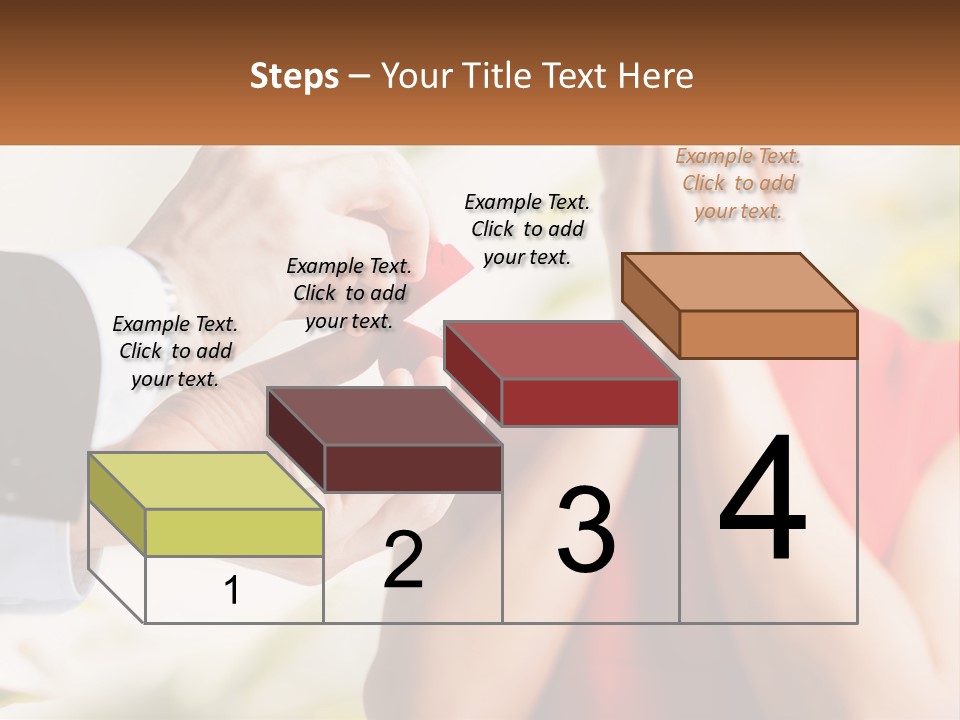 Steps – Your Title Text Here

Example Text. Click to add your text.

Example Text. Click to add your text.

Example Text. Click to add your text.

Example Text. Click to add your text.

1

2

3

4